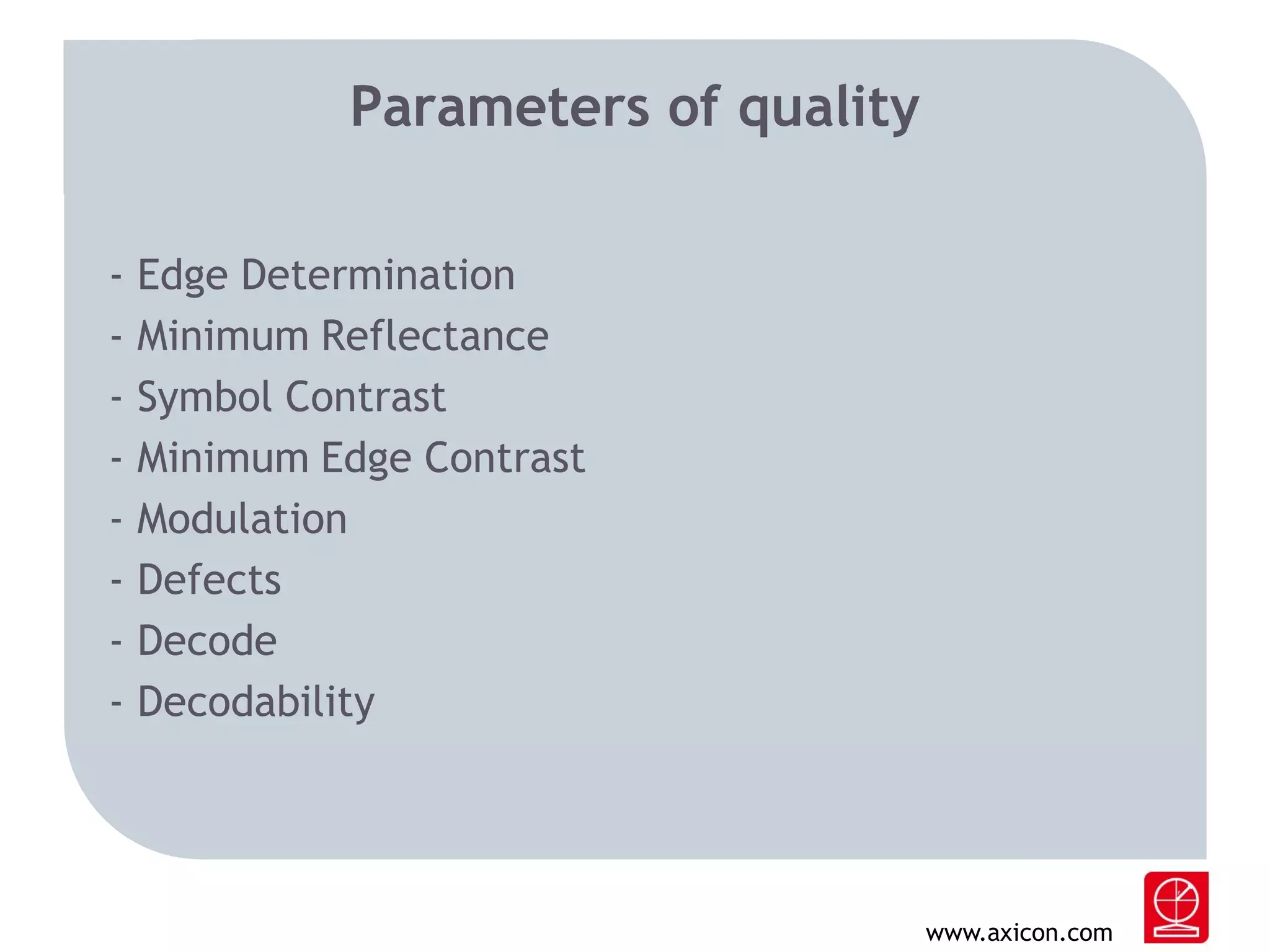 Parameters of quality

- Edge Determination
- Minimum Reflectance
- Symbol Contrast
- Minimum Edge Contrast
- Modulation
- Defects
- Decode
- Decodability

www.axicon.com